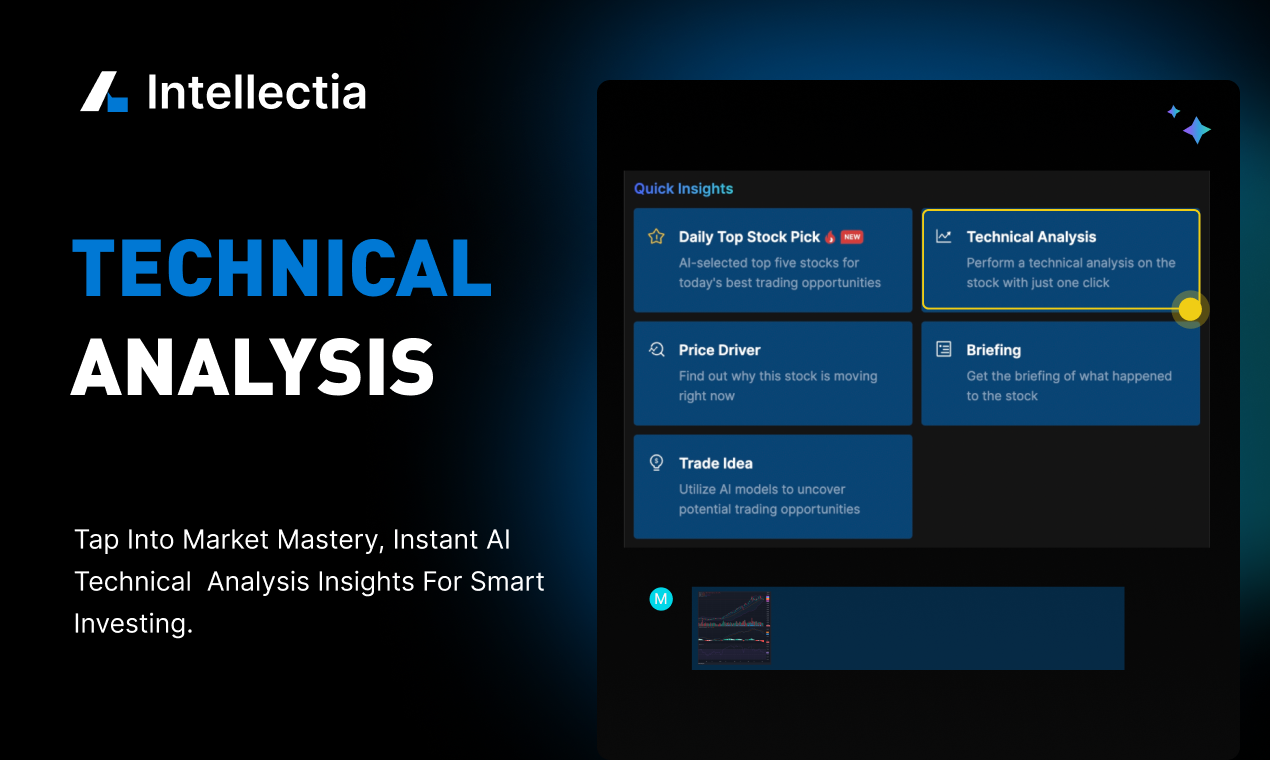 Intellectia

TECHNICAL ANALYSIS

Tap Into Market Mastery, Instant AI Technical Analysis Insights For Smart Investing.

Quick Insights

Daily Top Stock Pick NEW
AI-selected top five stocks for today's best trading opportunities

Technical Analysis
Perform a technical analysis on the stock with just one click

Price Driver
Find out why this stock is moving right now

Briefing
Get the briefing of what happened to the stock

Trade Idea
Utilize AI models to uncover potential trading opportunities

M